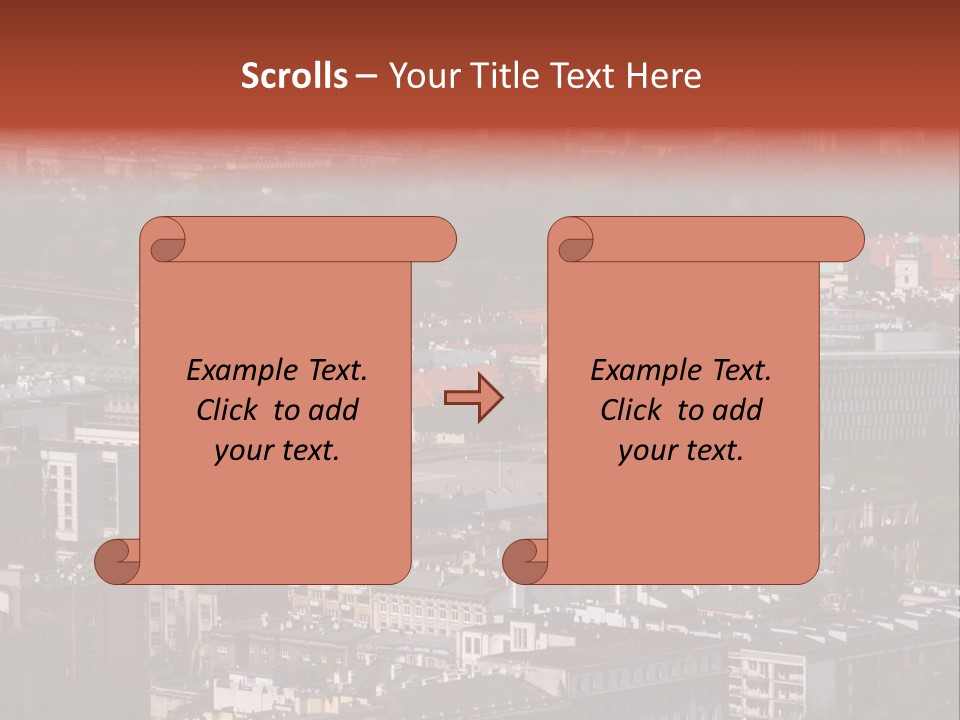 Scrolls – Your Title Text Here

Example Text. Click to add your text.

Example Text. Click to add your text.